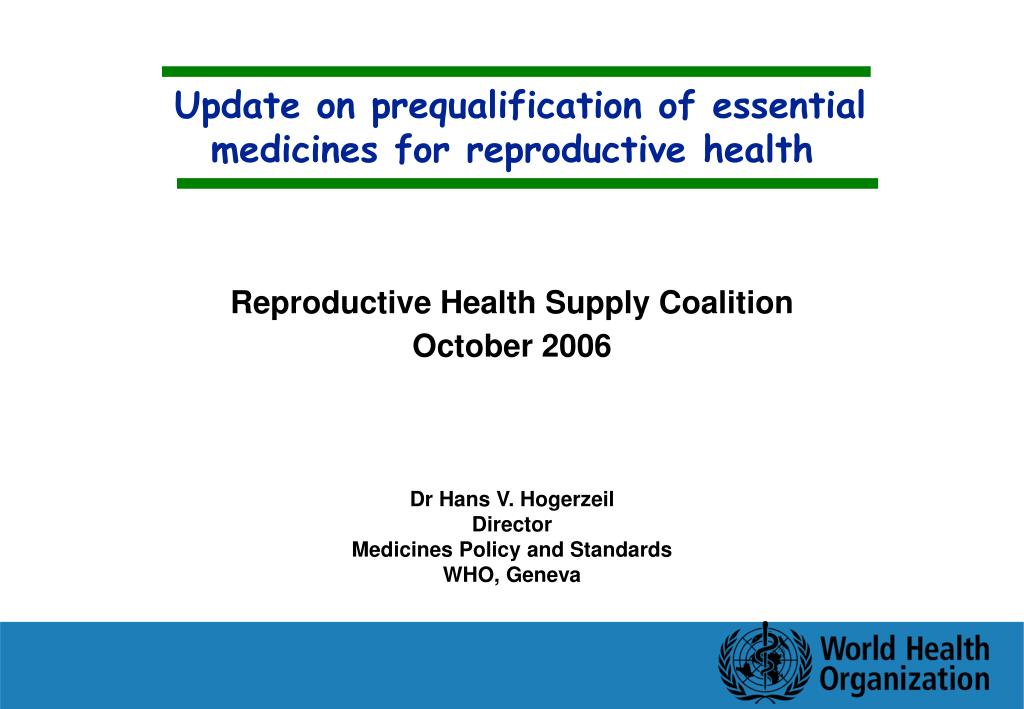 Update on prequalification of essential medicines for reproductive health

Reproductive Health Supply Coalition
October 2006

Dr Hans V. Hogerzeil
Director
Medicines Policy and Standards
WHO, Geneva

World Health Organization